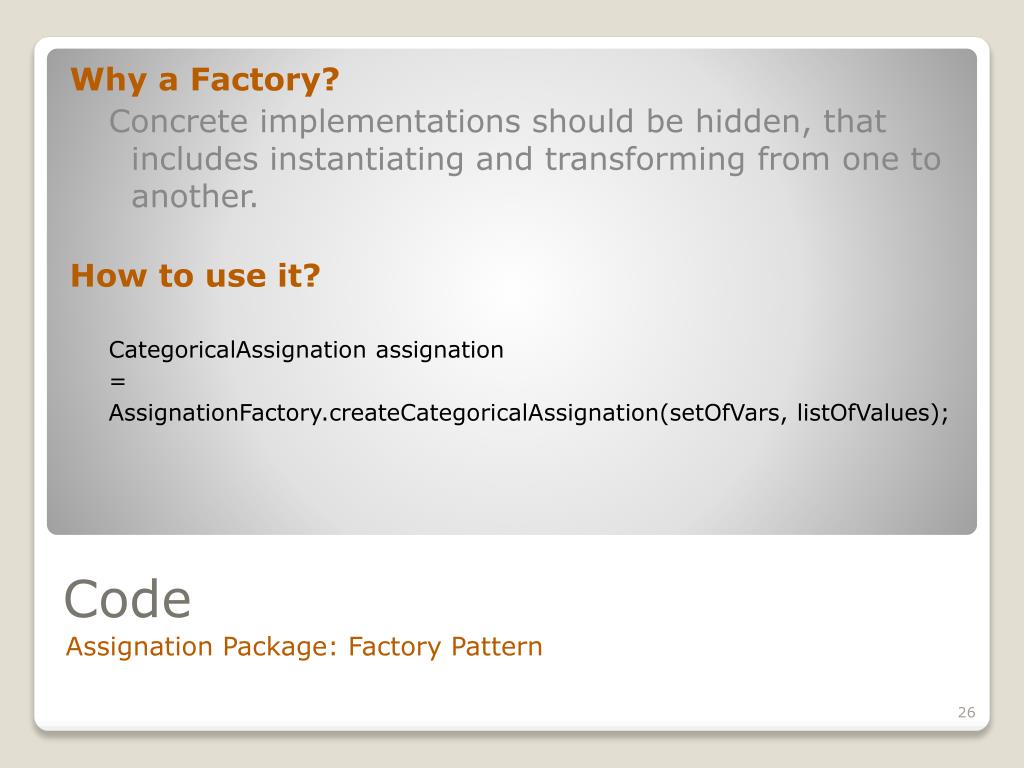 Why a Factory?

Concrete implementations should be hidden, that includes instantiating and transforming from one to another.

How to use it?

CategoricalAssignation assignation
=
AssignationFactory.createCategoricalAssignation(setOfVars, listOfValues);

Code

Assignation Package: Factory Pattern

26